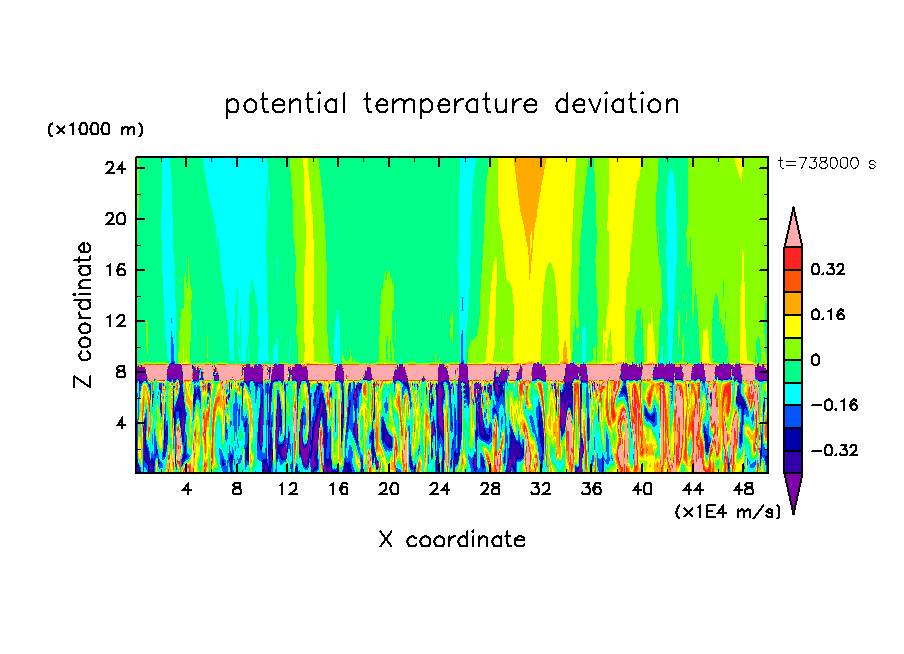 potential temperature deviation

(×1000 m)

t=738000 s

24
20
16
12
8
4

Z coordinate

4 8 12 16 20 24 28 32 36 40 44 48

(×1E4 m/s)

X coordinate

0.32
0.16
0
−0.16
−0.32